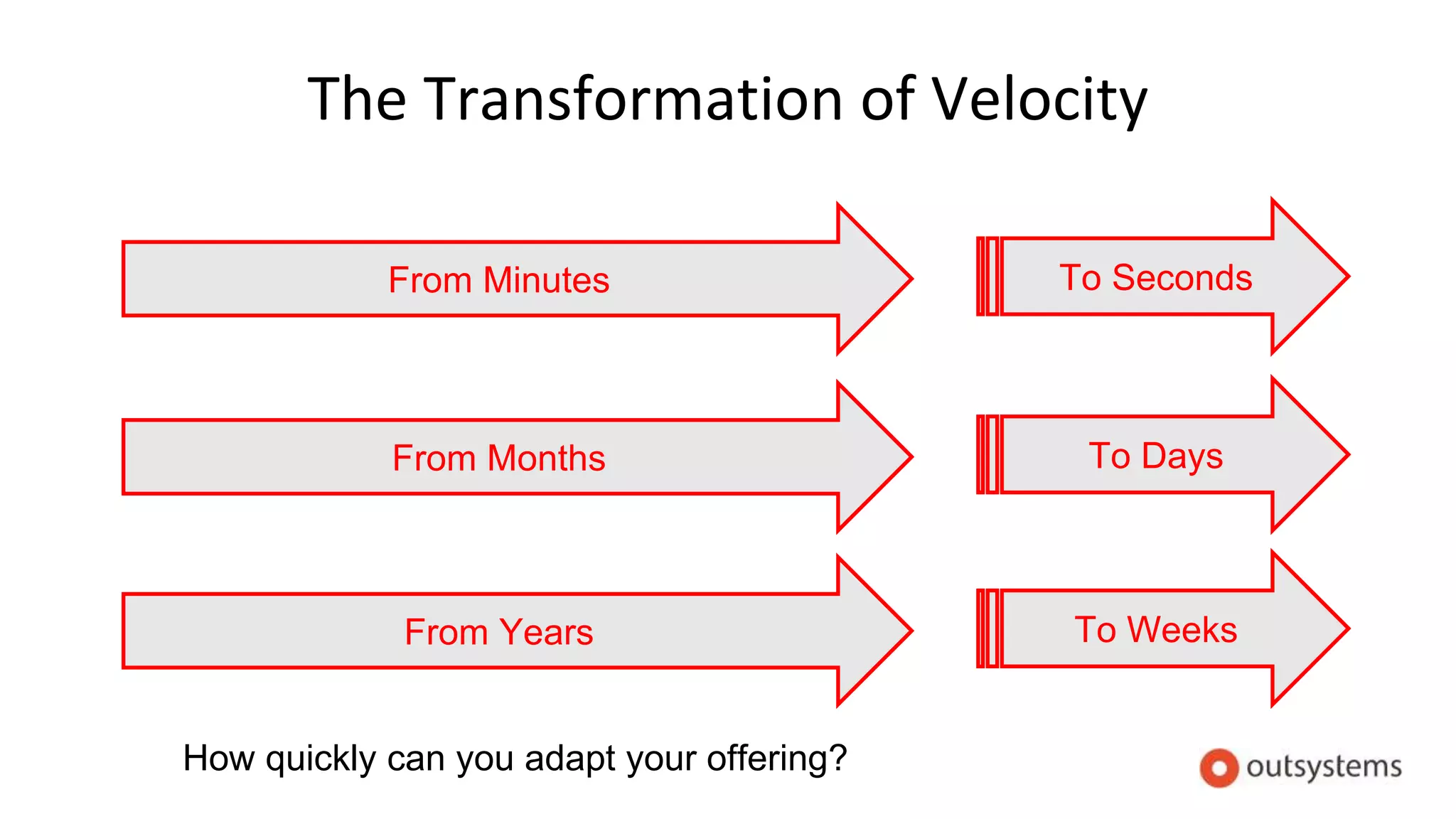 The Transformation of Velocity

From Minutes

To Seconds

From Months

To Days

From Years

To Weeks

How quickly can you adapt your offering?

outsystems